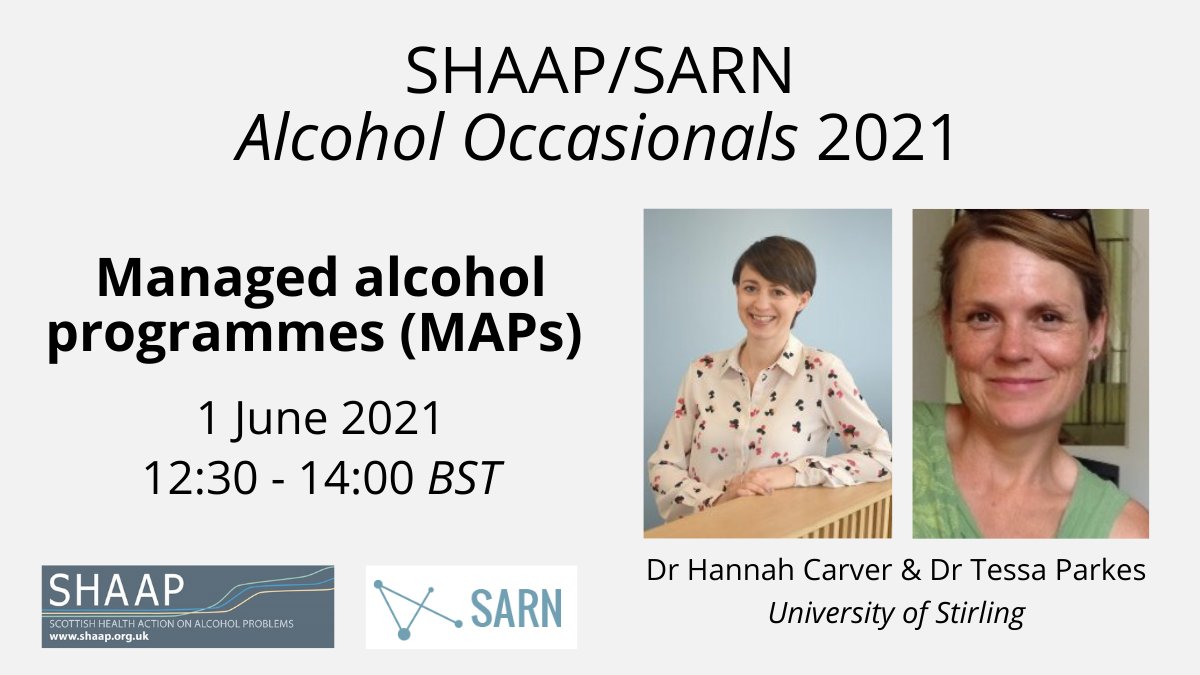 SHAAP/SARN
Alcohol Occasionals 2021

Managed alcohol programmes (MAPs)

1 June 2021
12:30 - 14:00 BST

SHAAP
SCOTTISH HEALTH ACTION ON ALCOHOL PROBLEMS
www.shaap.org.uk

SARN

Dr Hannah Carver & Dr Tessa Parkes
University of Stirling